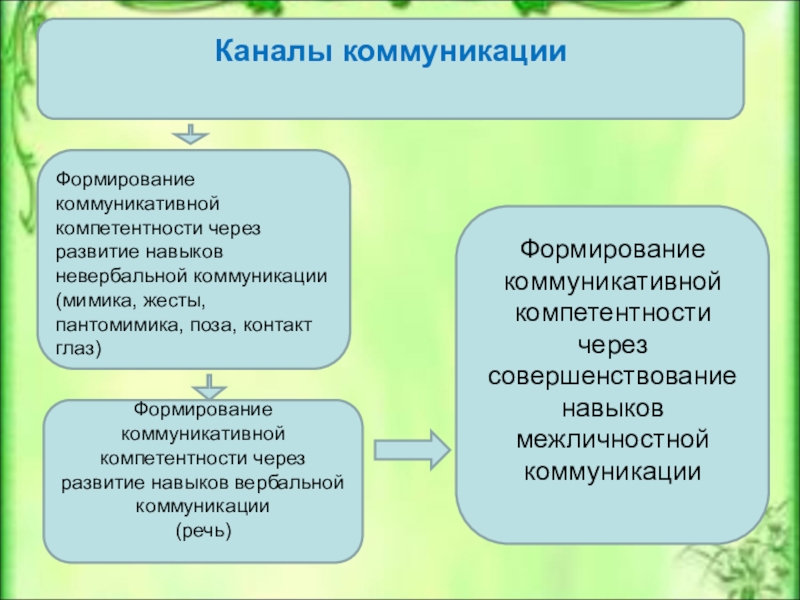 Каналы коммуникации

Формирование коммуникативной компетентности через развитие навыков невербальной коммуникации (мимика, жесты, пантомимика, поза, контакт глаз)

Формирование коммуникативной компетентности через развитие навыков вербальной коммуникации (речь)

Формирование коммуникативной компетентности через совершенствование навыков межличностной коммуникации